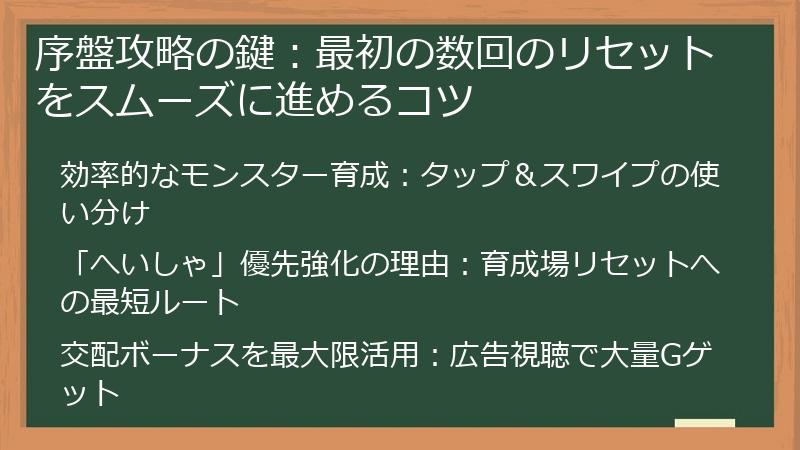 序盤攻略の鍵：最初の数回のリセットをスムーズに進めるコツ

効率的なモンスター育成：タップ＆スワイプの使い分け

「へいしゃ」優先強化の理由：育成場リセットへの最短ルート

交配ボーナスを最大限活用：広告視聴で大量Gゲット